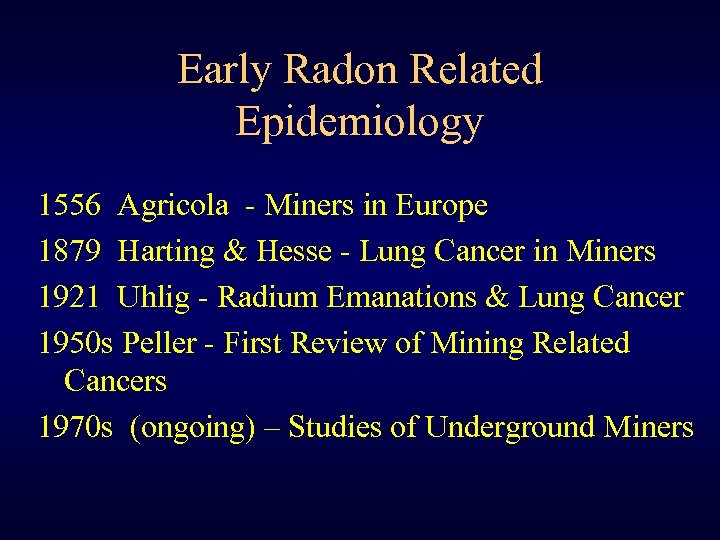 Early Radon Related Epidemiology

1556 Agricola - Miners in Europe

1879 Harting & Hesse - Lung Cancer in Miners

1921 Uhlig - Radium Emanations & Lung Cancer

1950s Peller - First Review of Mining Related Cancers

1970s (ongoing) – Studies of Underground Miners